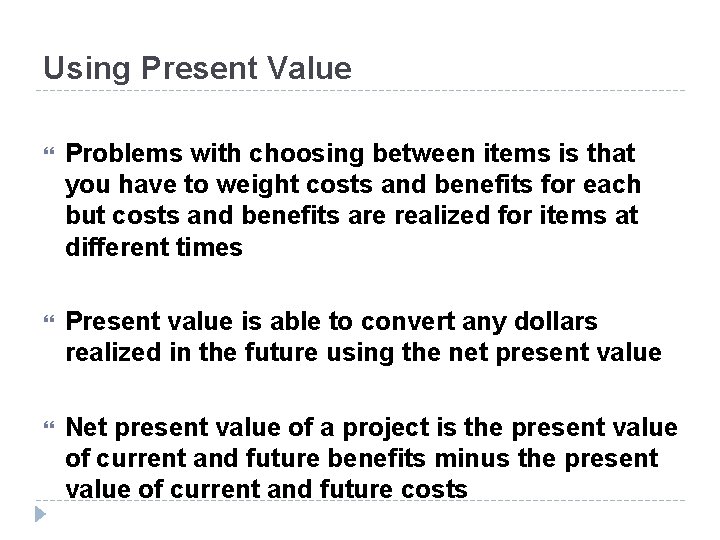 Using Present Value

“ Problems with choosing between items is that you have to weight costs and benefits for each but costs and benefits are realized for items at different times

“ Present value is able to convert any dollars realized in the future using the net present value

“ Net present value of a project is the present value of current and future benefits minus the present value of current and future costs